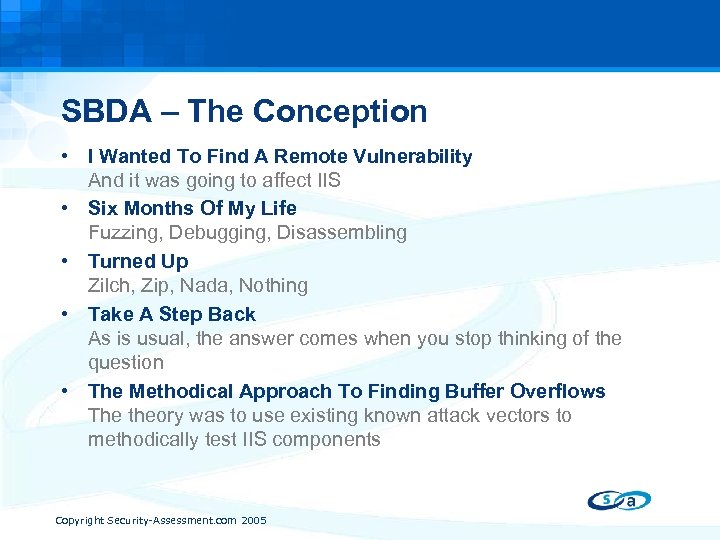 SBDA – The Conception

• I Wanted To Find A Remote Vulnerability
And it was going to affect IIS

• Six Months Of My Life
Fuzzing, Debugging, Disassembling

• Turned Up
Zilch, Zip, Nada, Nothing

• Take A Step Back
As is usual, the answer comes when you stop thinking of the question

• The Methodical Approach To Finding Buffer Overflows
The theory was to use existing known attack vectors to methodically test IIS components

s a

Copyright Security-Assessment.com 2005